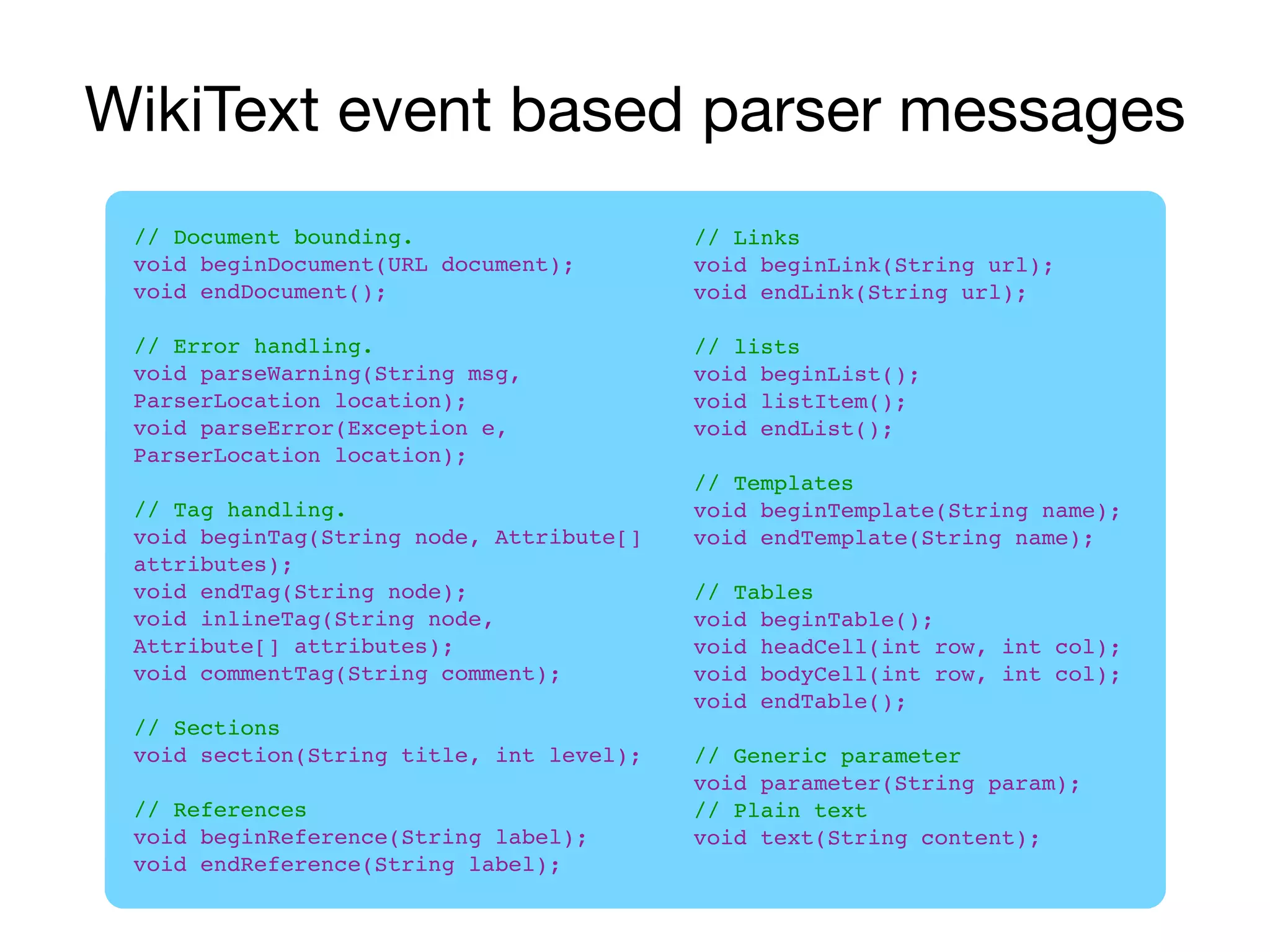 WikiText event based parser messages

// Document bounding.
void beginDocument(URL document);
void endDocument();

// Error handling.
void parseWarning(String msg, ParserLocation location);
void parseError(Exception e, ParserLocation location);

// Tag handling.
void beginTag(String node, Attribute[] attributes);
void endTag(String node);
void inlineTag(String node, Attribute[] attributes);
void commentTag(String comment);

// Sections
void section(String title, int level);

// References
void beginReference(String label);
void endReference(String label);

// Links
void beginLink(String url);
void endLink(String url);

// lists
void beginList();
void listItem();
void endList();

// Templates
void beginTemplate(String name);
void endTemplate(String name);

// Tables
void beginTable();
void headCell(int row, int col);
void bodyCell(int row, int col);
void endTable();

// Generic parameter
void parameter(String param);
// Plain text
void text(String content);